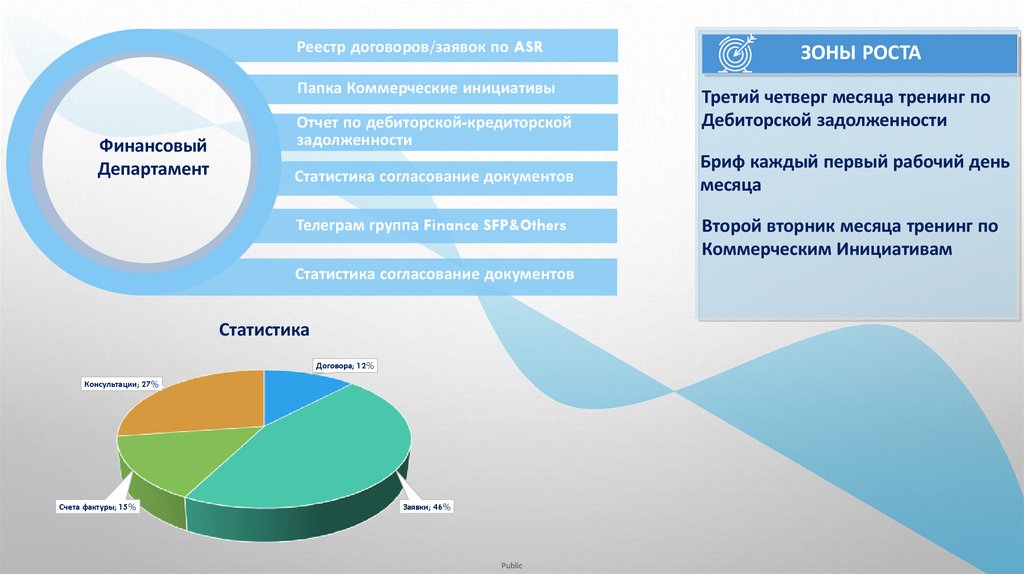 Финансовый Департамент

Реестр договоров/заявок по ASR

Папка Коммерческие инициативы

Отчет по дебиторской-кредиторской задолженности

Статистика согласование документов

Телеграм группа Finance SFP&Others

Статистика согласование документов

ЗОНЫ РОСТА

Третий четверг месяца тренинг по Дебиторской задолженности

Бриф каждый первый рабочий день месяца

Второй вторник месяца тренинг по Коммерческим Инициативам

Статистика

Договора; 12%

Консультации; 27%

Счета фактуры; 15%

Заявки; 46%

Public